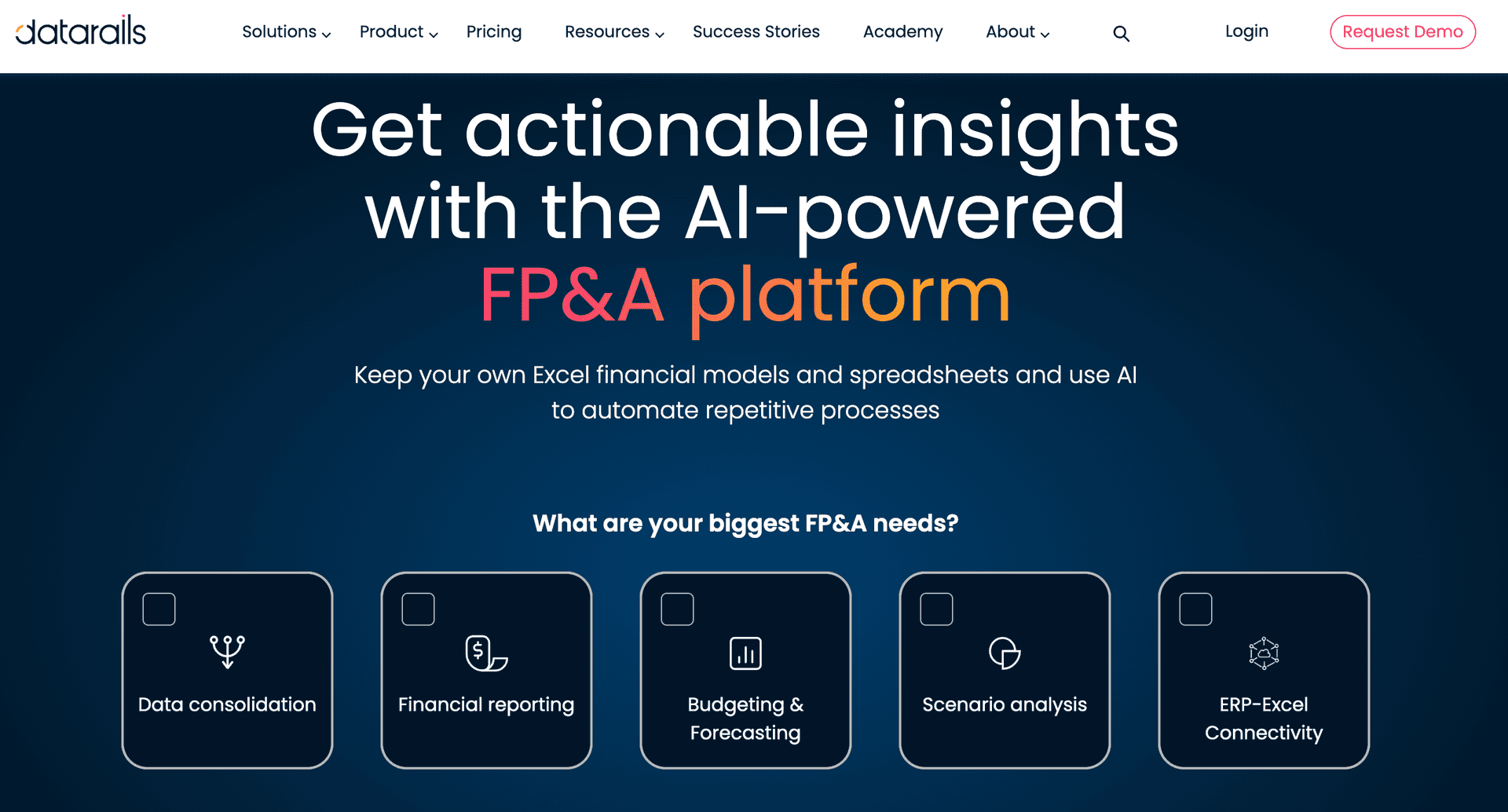 datarails

Solutions Product Pricing Resources Success Stories Academy About Login Request Demo

Get actionable insights with the AI-powered FP&A platform

Keep your own Excel financial models and spreadsheets and use AI to automate repetitive processes

What are your biggest FP&A needs?

Data consolidation

Financial reporting

Budgeting & Forecasting

Scenario analysis

ERP-Excel Connectivity